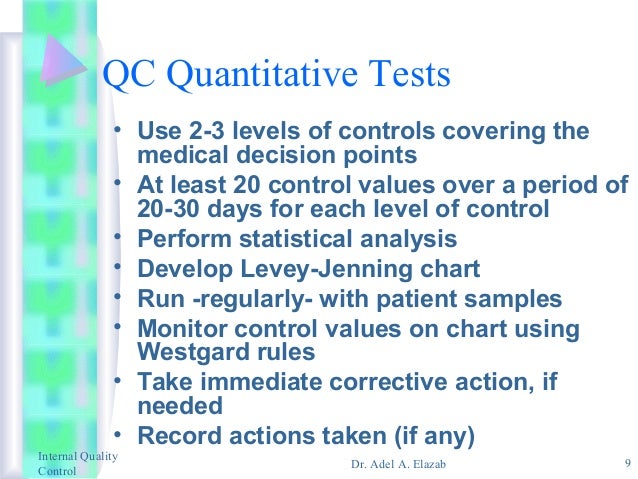 QC Quantitative Tests

• Use 2-3 levels of controls covering the medical decision points
• At least 20 control values over a period of 20-30 days for each level of control
• Perform statistical analysis
• Develop Levey-Jenning chart
• Run -regularly- with patient samples
• Monitor control values on chart using Westgard rules
• Take immediate corrective action, if needed
• Record actions taken (if any)

Internal Quality Control

Dr. Adel A. Elazab

9